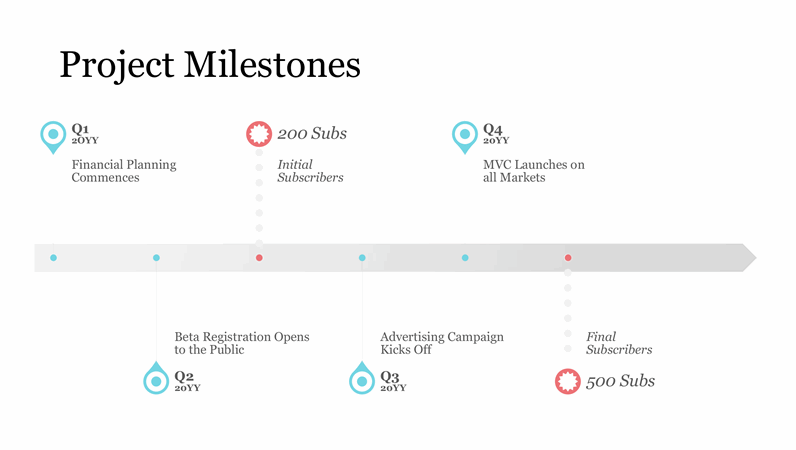 Project Milestones

Q1
20YY

Financial Planning Commences

200 Subs

Initial Subscribers

Q4
20YY

MVC Launches on all Markets

Beta Registration Opens to the Public

Q2
20YY

Advertising Campaign Kicks Off

Q3
20YY

Final Subscribers

500 Subs